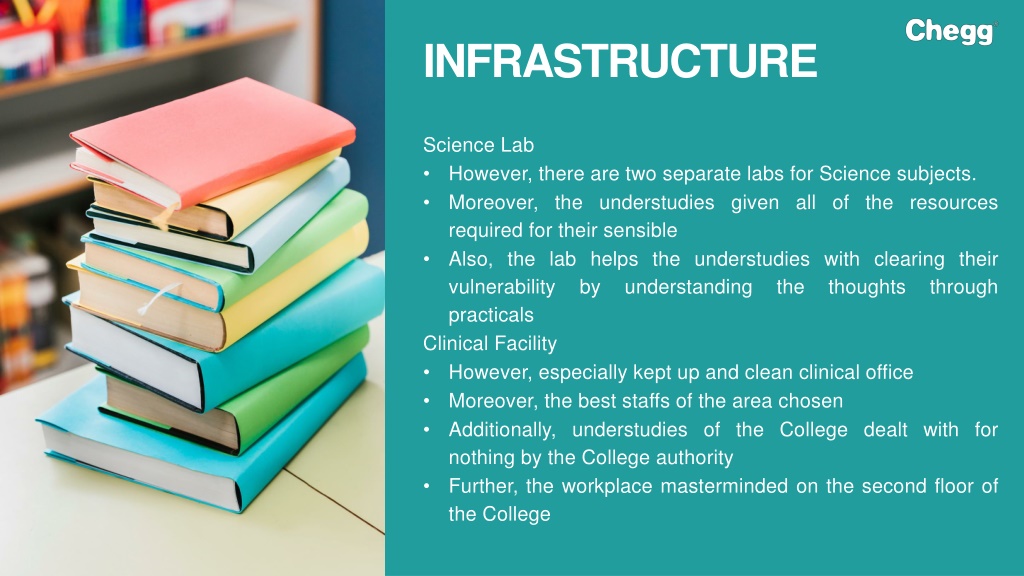 Chegg

INFRASTRUCTURE

Science Lab
• However, there are two separate labs for Science subjects.
• Moreover, the understudies given all of the resources required for their sensible
• Also, the lab helps the understudies with clearing their vulnerability by understanding the thoughts through practicals
Clinical Facility
• However, especially kept up and clean clinical office
• Moreover, the best staffs of the area chosen
• Additionally, understudies of the College dealt with for nothing by the College authority
• Further, the workplace masterminded on the second floor of the College